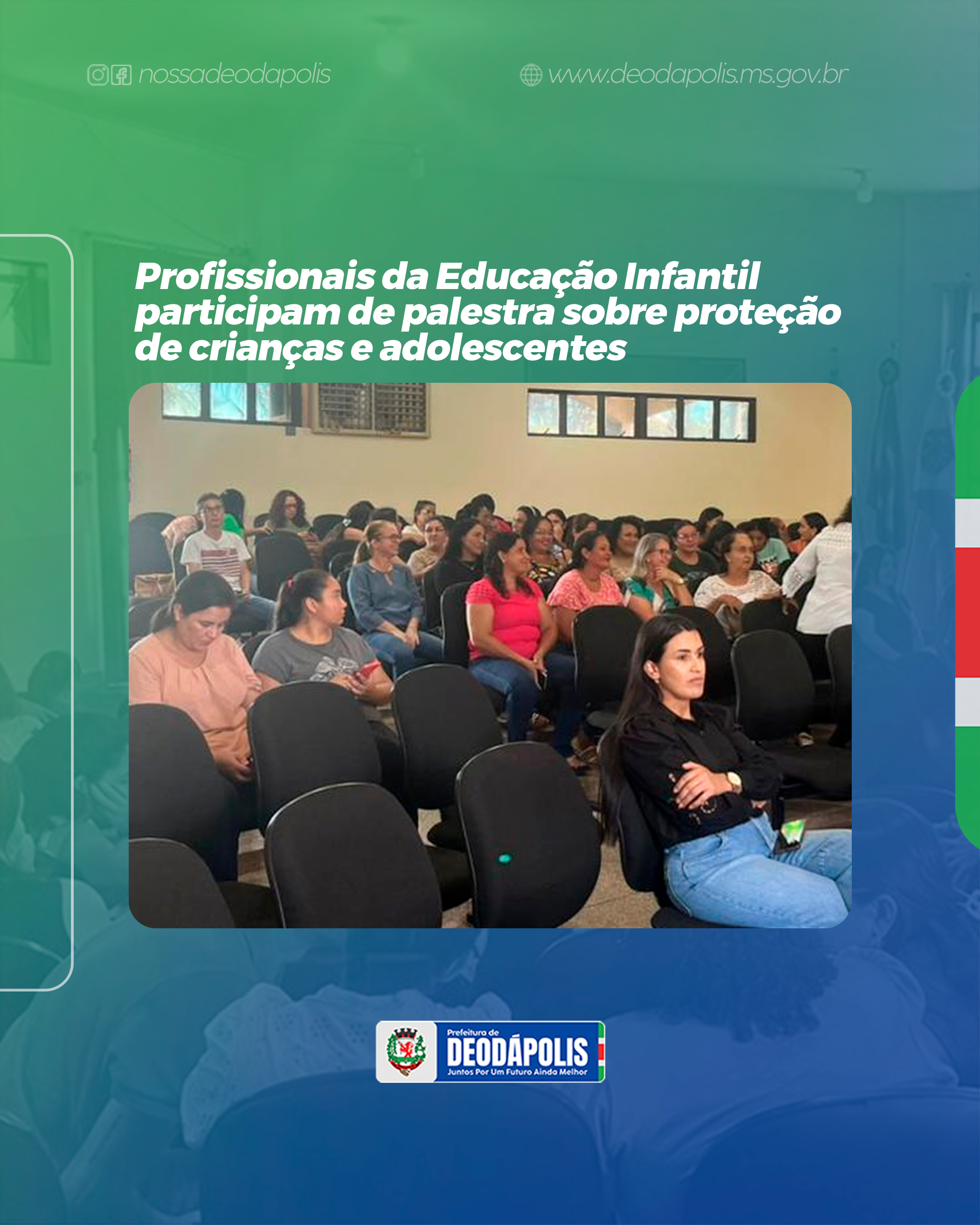 nossadeodapolis

www.deodapolis.ms.gov.br

Profissionais da Educação Infantil participam de palestra sobre proteção de crianças e adolescentes

Prefeitura de
DEODÁPOLIS
Juntos Por Um Futuro Ainda Melhor